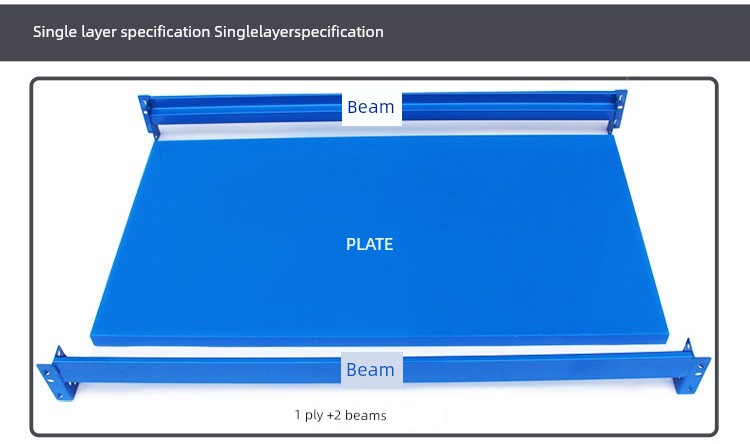 Single layer specification Singlelayerspecification

Beam

PLATE

Beam

1 ply +2 beams